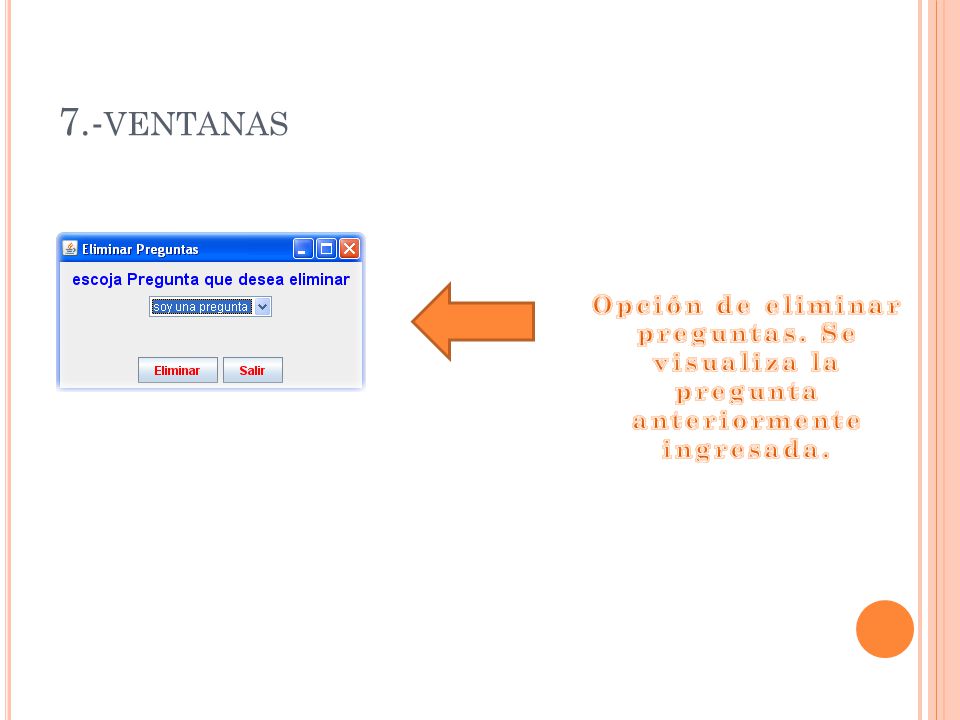 7.-VENTANAS

Eliminar Preguntas

escoja Pregunta que desea eliminar

soy una pregunta

Eliminar Salir

Opción de eliminar preguntas. Se visualiza la pregunta anteriormente ingresada.